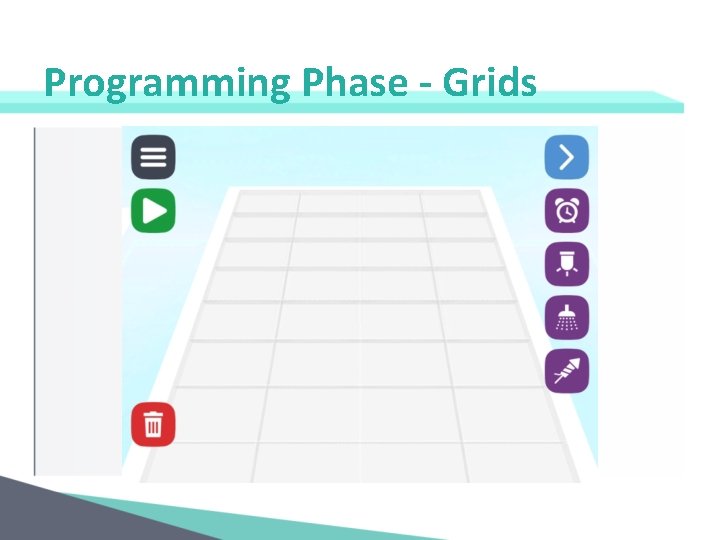 Programming Phase - Grids